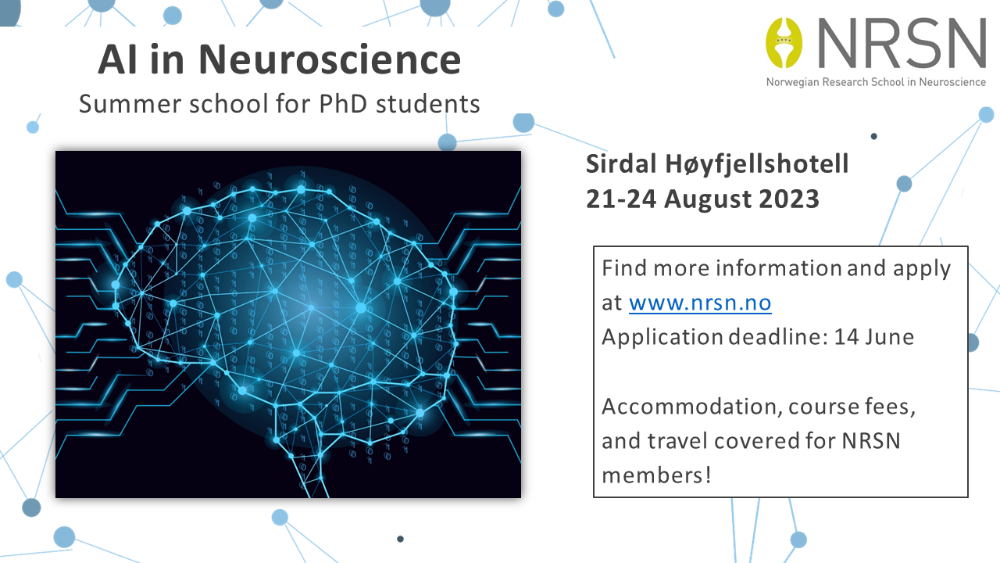 AI in Neuroscience
Summer school for PhD students

NRSN
Norwegian Research School in Neuroscience

Sirdal Høyfjellshotell
21-24 August 2023

Find more information and apply at www.nrsn.no
Application deadline: 14 June

Accommodation, course fees, and travel covered for NRSN members!